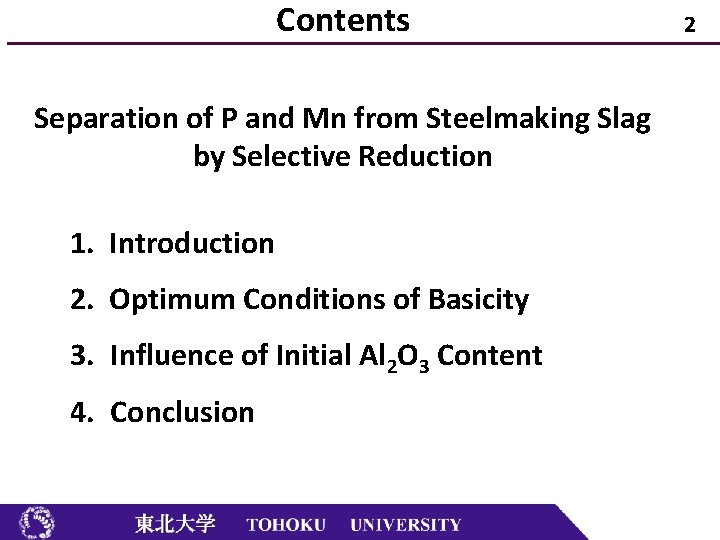 Contents

2

Separation of P and Mn from Steelmaking Slag by Selective Reduction

1. Introduction

2. Optimum Conditions of Basicity

3. Influence of Initial $Al_2O_3$ Content

4. Conclusion

東北大学 TOHOKU UNIVERSITY